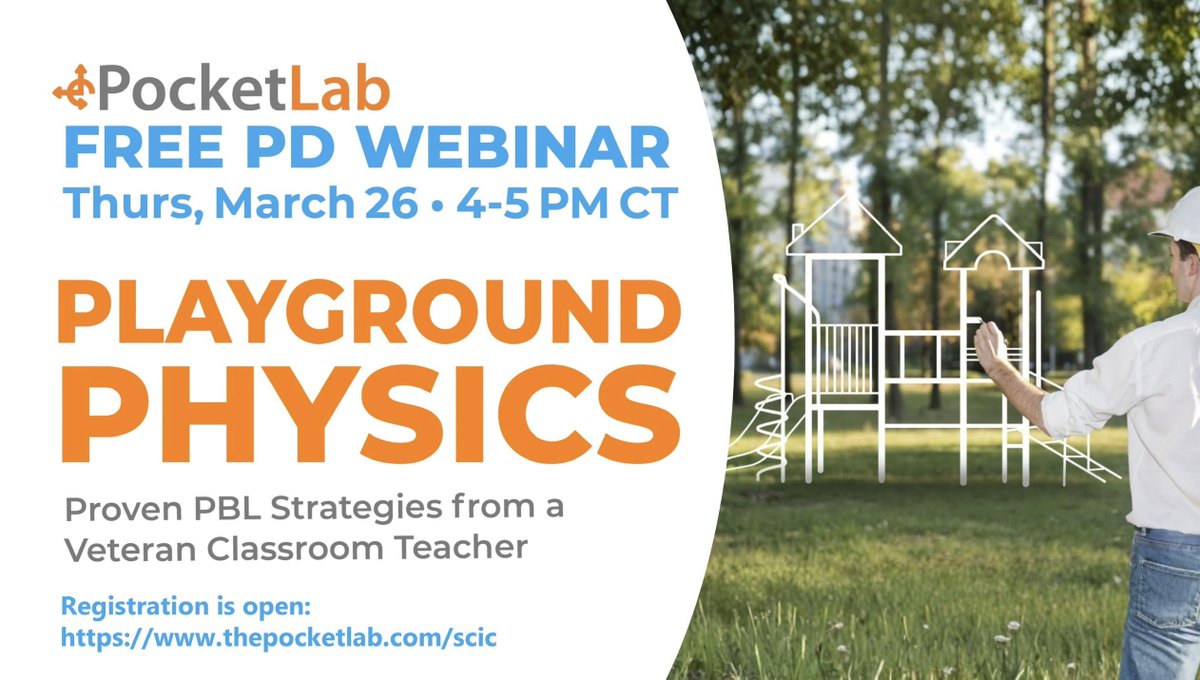 PocketLab
FREE PD WEBINAR
Thurs, March 26 • 4-5 PM CT

PLAYGROUND PHYSICS

Proven PBL Strategies from a Veteran Classroom Teacher

Registration is open:
https://www.thepocketlab.com/scic